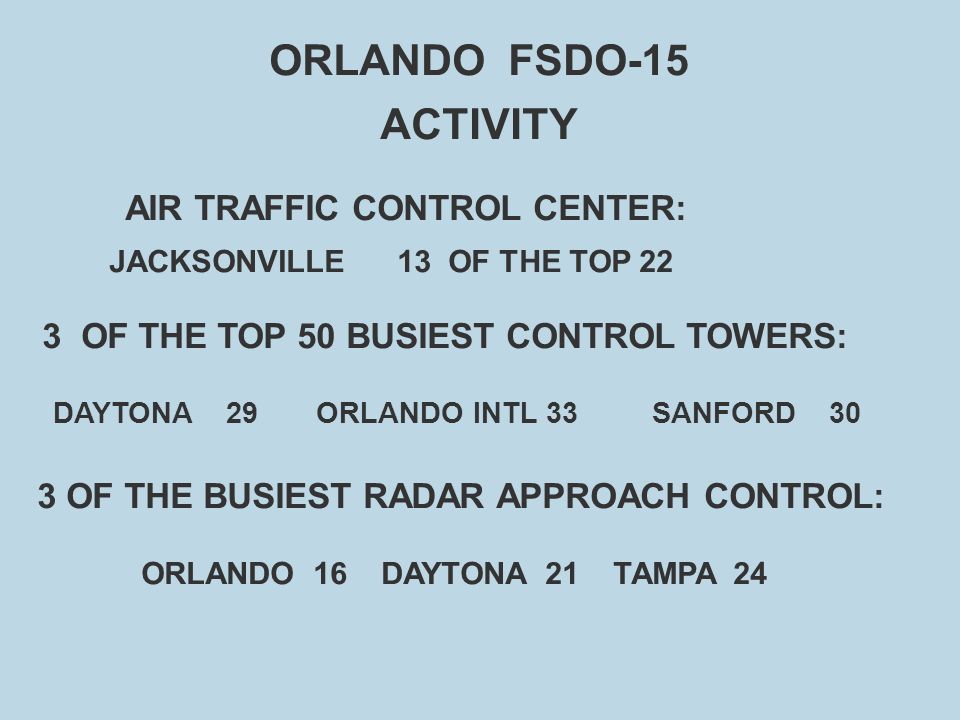 ORLANDO FSDO-15
ACTIVITY

AIR TRAFFIC CONTROL CENTER:

JACKSONVILLE 13 OF THE TOP 22

3 OF THE TOP 50 BUSIEST CONTROL TOWERS:

DAYTONA 29 ORLANDO INTL 33 SANFORD 30

3 OF THE BUSIEST RADAR APPROACH CONTROL:

ORLANDO 16 DAYTONA 21 TAMPA 24